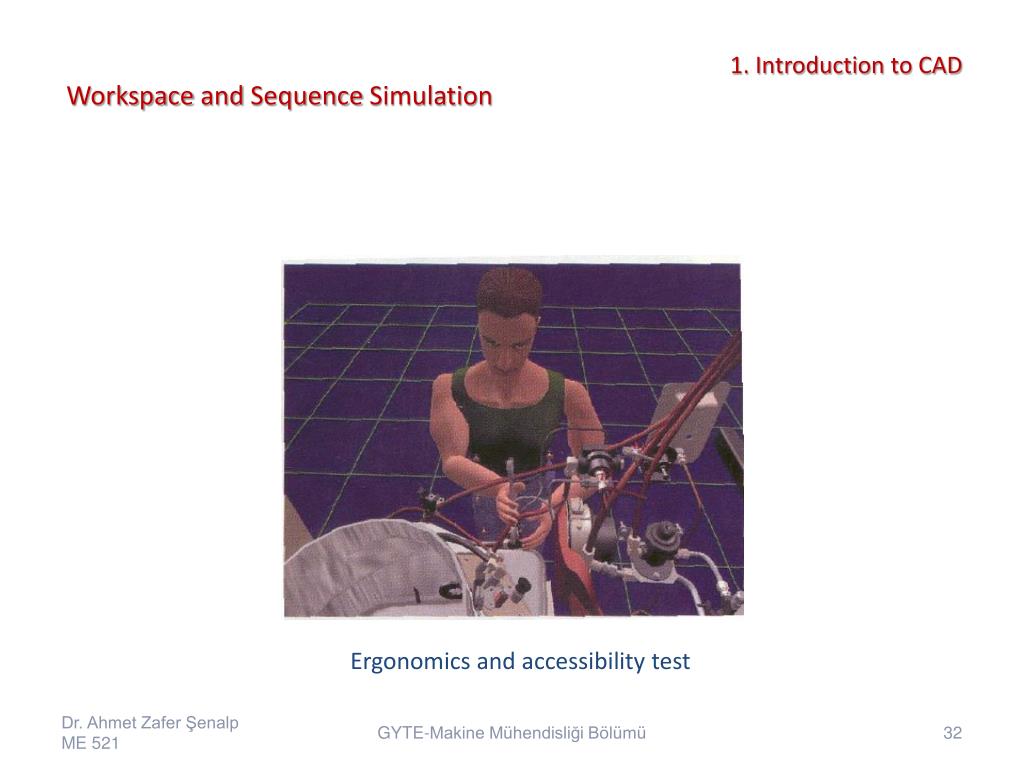 1. Introduction to CAD

Workspace and Sequence Simulation

Ergonomics and accessibility test

Dr. Ahmet Zafer Şenalp
ME 521

GYTE-Makine Mühendisliği Bölümü

32